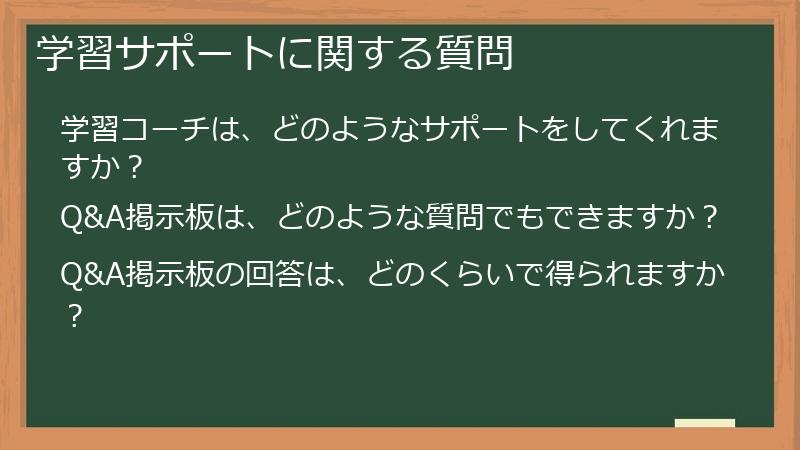 学習サポートに関する質問

学習コーチは、どのようなサポートをしてくれますか？

Q&A掲示板は、どのような質問でもできますか？

Q&A掲示板の回答は、どのくらいで得られますか？